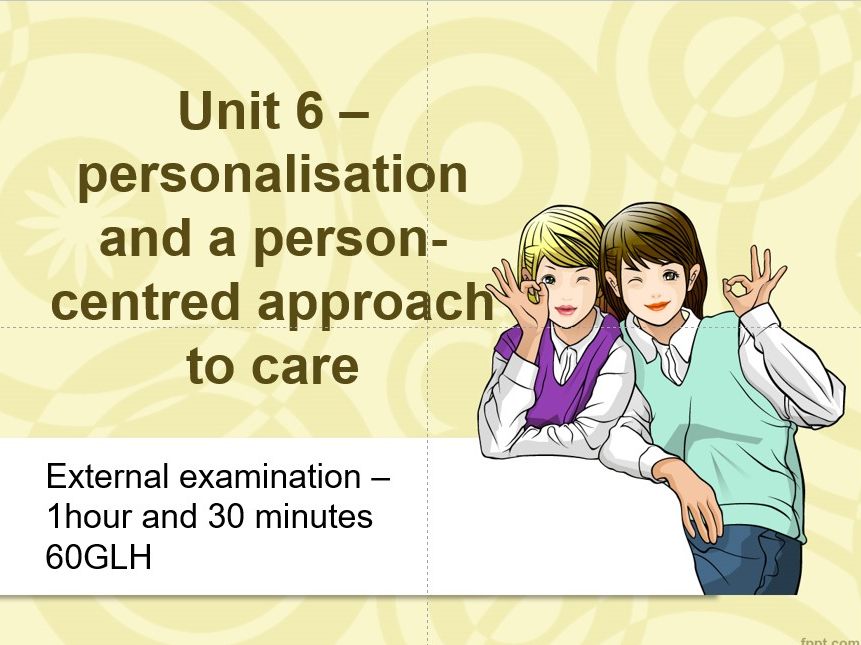 Unit 6 – personalisation and a person-centred approach to care

External examination – 1hour and 30 minutes
60GLH

fppt.com